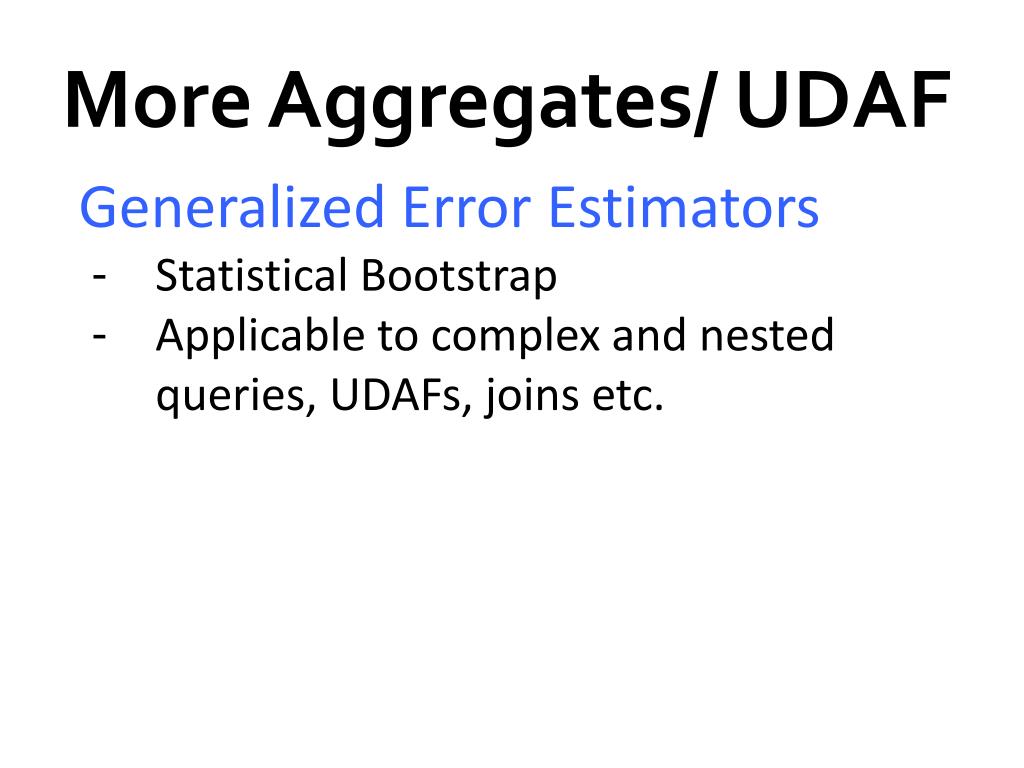 More Aggregates/ UDAF

Generalized Error Estimators

- Statistical Bootstrap
- Applicable to complex and nested queries, UDAFs, joins etc.